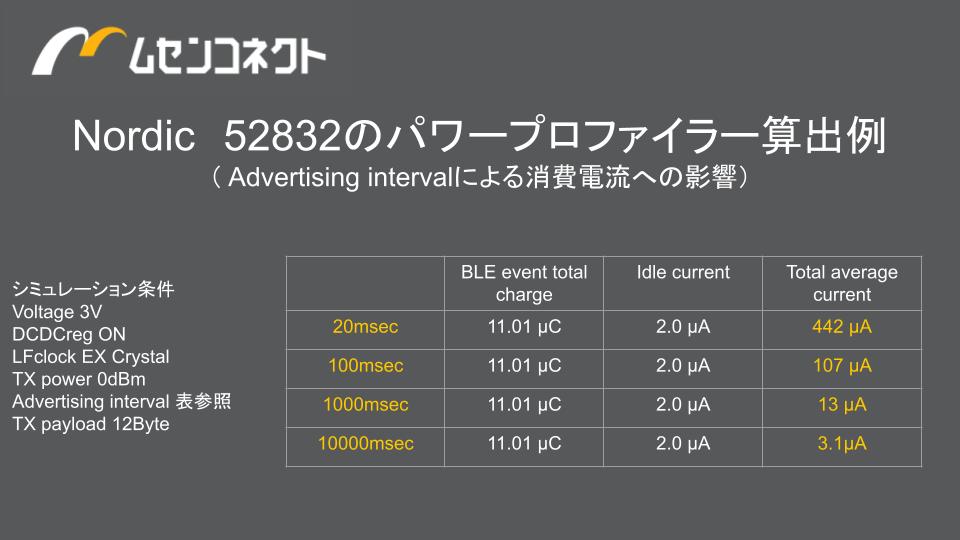 ムセンコネクト

Nordic 52832のパワープロファイラー算出例
（ Advertising intervalによる消費電流への影響）

シミュレーション条件
Voltage 3V
DCDCreg ON
LFclock EX Crystal
TX power 0dBm
Advertising interval 表参照
TX payload 12Byte

| | BLE event total charge | Idle current | Total average current |
|---|---|---|---|
| 20msec | 11.01 μC | 2.0 μA | 442 μA |
| 100msec | 11.01 μC | 2.0 μA | 107 μA |
| 1000msec | 11.01 μC | 2.0 μA | 13 μA |
| 10000msec | 11.01 μC | 2.0 μA | 3.1μA |